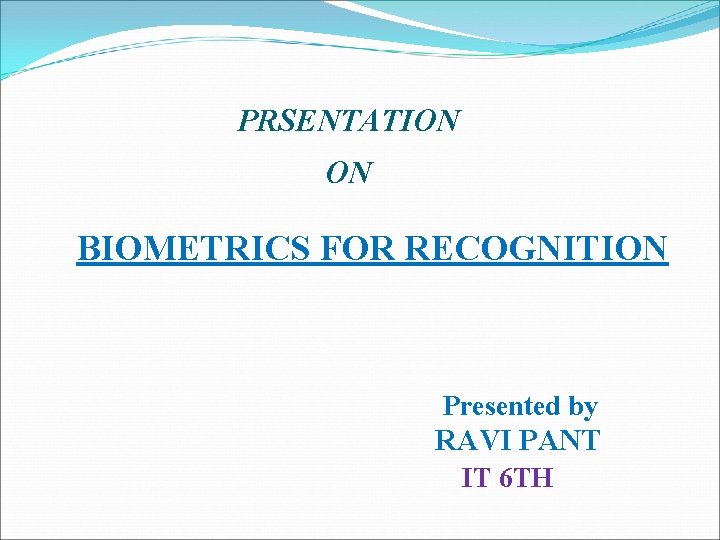 PRSENTATION
ON

BIOMETRICS FOR RECOGNITION

Presented by
RAVI PANT
IT 6TH